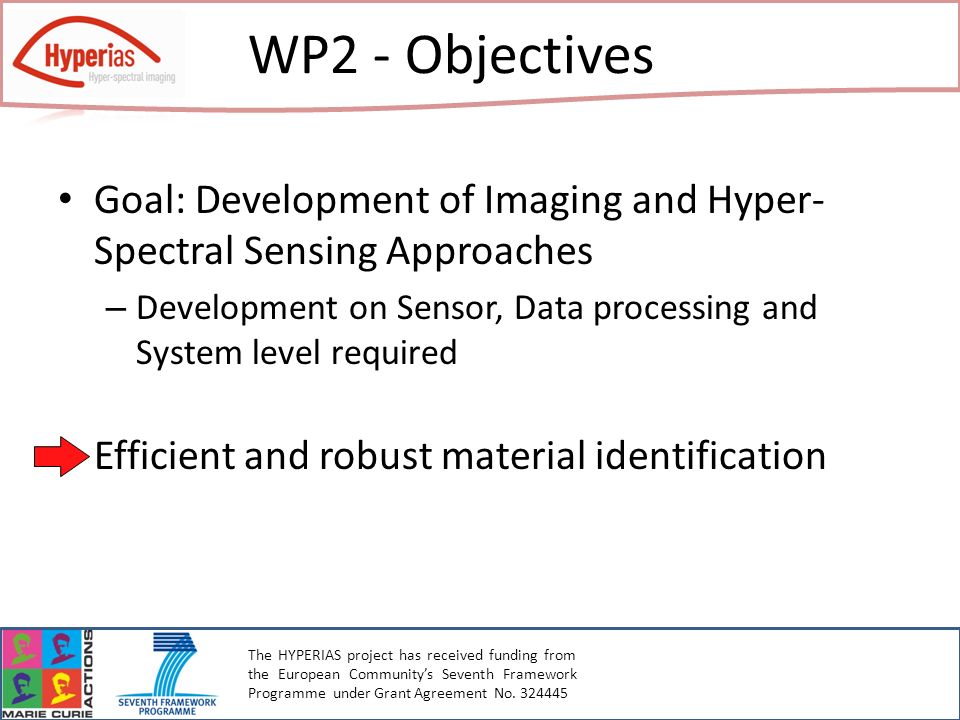 Hyperias
Hyper-spectral imaging

WP2 - Objectives

• Goal: Development of Imaging and Hyper-Spectral Sensing Approaches
– Development on Sensor, Data processing and System level required

Efficient and robust material identification

MARIE CURIE ACTIONS

SEVENTH FRAMEWORK PROGRAMME

The HYPERIAS project has received funding from the European Community's Seventh Framework Programme under Grant Agreement No. 324445